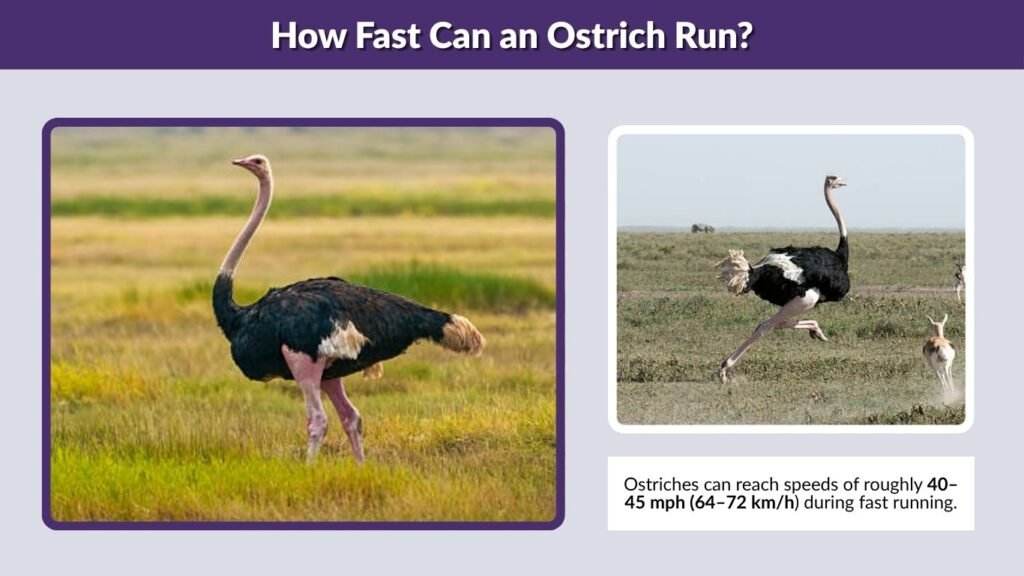 How Fast Can an Ostrich Run?

Ostriches can reach speeds of roughly 40–45 mph (64–72 km/h) during fast running.